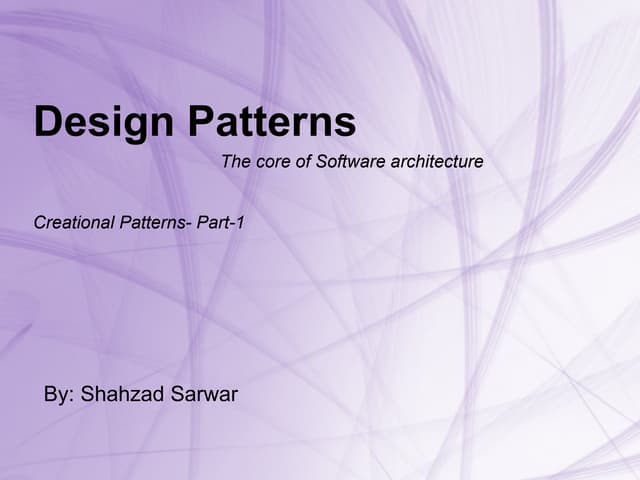 Design Patterns

The core of Software architecture

Creational Patterns- Part-1

By: Shahzad Sarwar